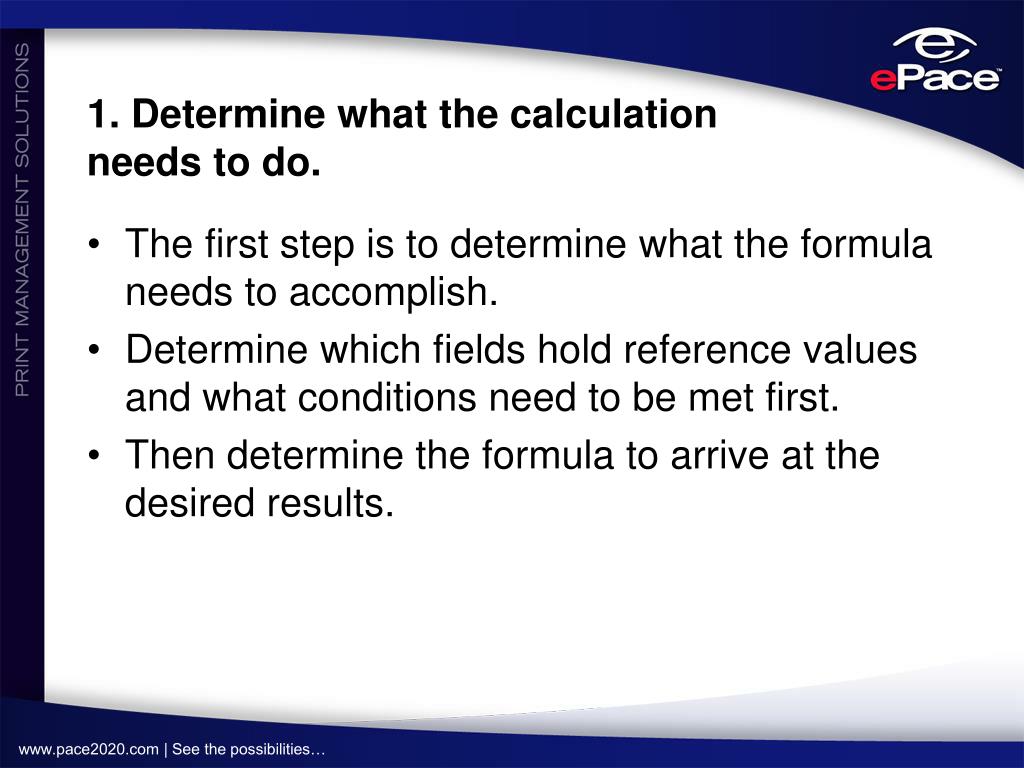 PRINT MANAGEMENT SOLUTIONS

ePace™

1. Determine what the calculation needs to do.

• The first step is to determine what the formula needs to accomplish.
• Determine which fields hold reference values and what conditions need to be met first.
• Then determine the formula to arrive at the desired results.

www.pace2020.com | See the possibilities…